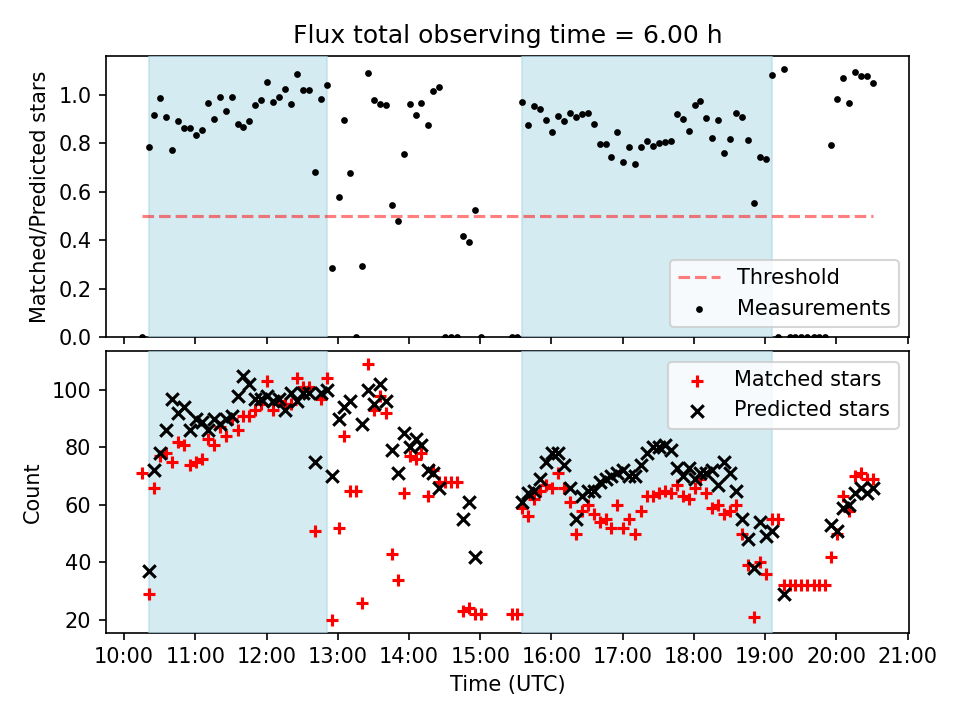 Flux total observing time = 6.00 h

Matched/Predicted stars

1.0
0.8
0.6
0.4
0.2
0.0

Threshold
Measurements

Count

100
80
60
40
20

Matched stars
Predicted stars

10:00 11:00 12:00 13:00 14:00 15:00 16:00 17:00 18:00 19:00 20:00 21:00

Time (UTC)